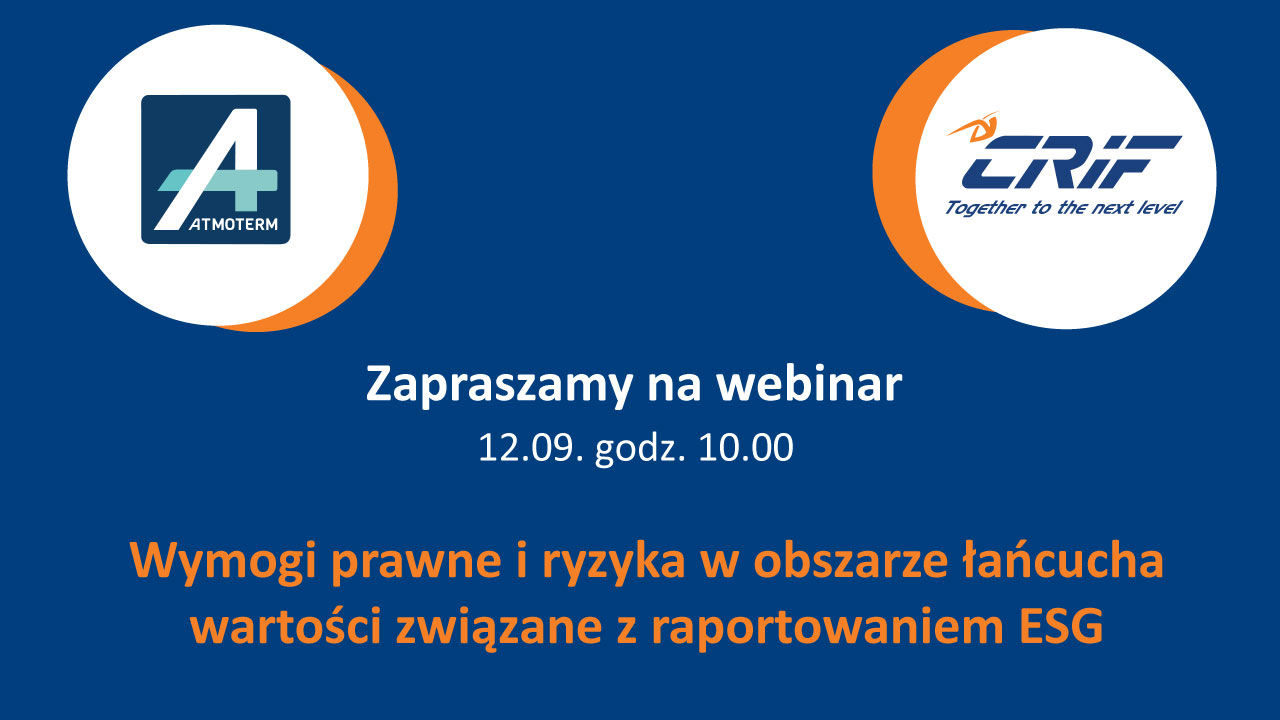 ATMOTERM

CRIF
Together to the next level

Zapraszamy na webinar
12.09. godz. 10.00

Wymogi prawne i ryzyka w obszarze łańcucha wartości związane z raportowaniem ESG